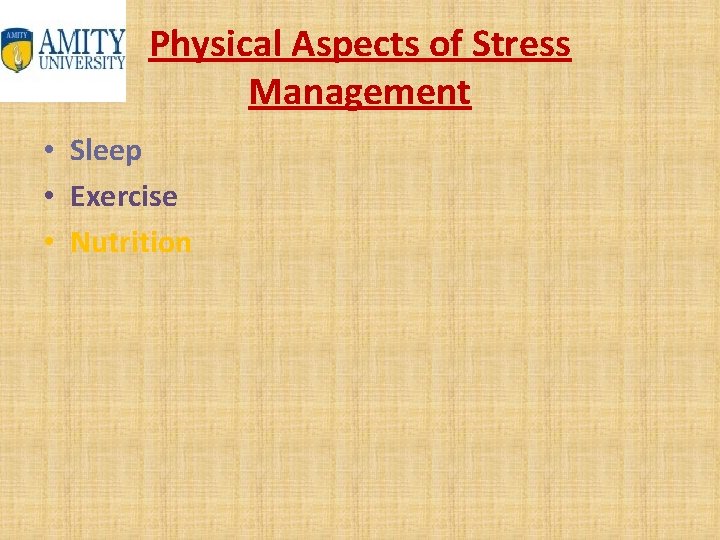 AMITY
AMITY
UNIVERSITY

Physical Aspects of Stress Management

• Sleep
• Exercise
• Nutrition